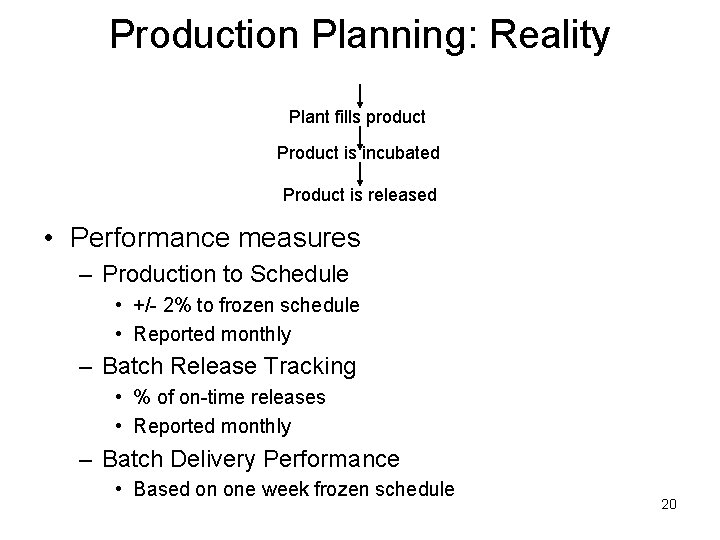 Production Planning: Reality

Plant fills product

Product is incubated

Product is released

• Performance measures
  – Production to Schedule
    • +/- 2% to frozen schedule
    • Reported monthly
  – Batch Release Tracking
    • % of on-time releases
    • Reported monthly
  – Batch Delivery Performance
    • Based on one week frozen schedule

20